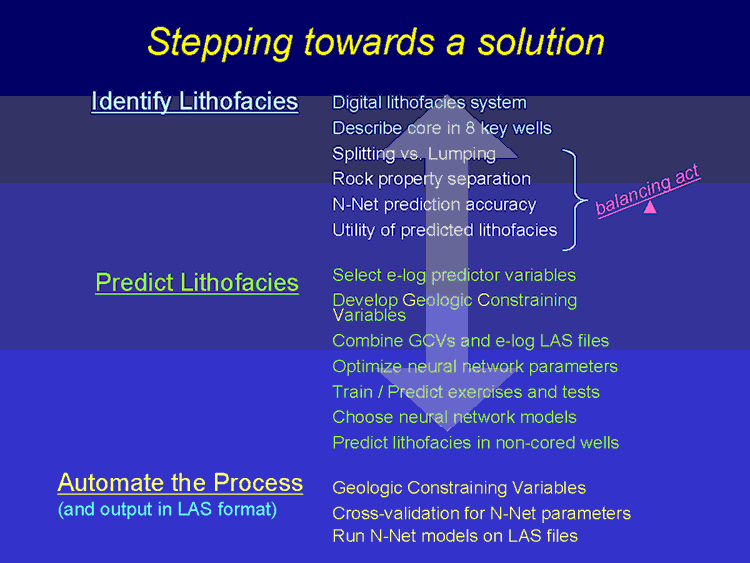 Stepping towards a solution

Identify Lithofacies

Digital lithofacies system
Describe core in 8 key wells
Splitting vs. Lumping
Rock property separation
N-Net prediction accuracy
Utility of predicted lithofacies

balancing act

Predict Lithofacies

Select e-log predictor variables
Develop Geologic Constraining Variables
Combine GCVs and e-log LAS files
Optimize neural network parameters
Train / Predict exercises and tests
Choose neural network models
Predict lithofacies in non-cored wells

Automate the Process
(and output in LAS format)

Geologic Constraining Variables
Cross-validation for N-Net parameters
Run N-Net models on LAS files